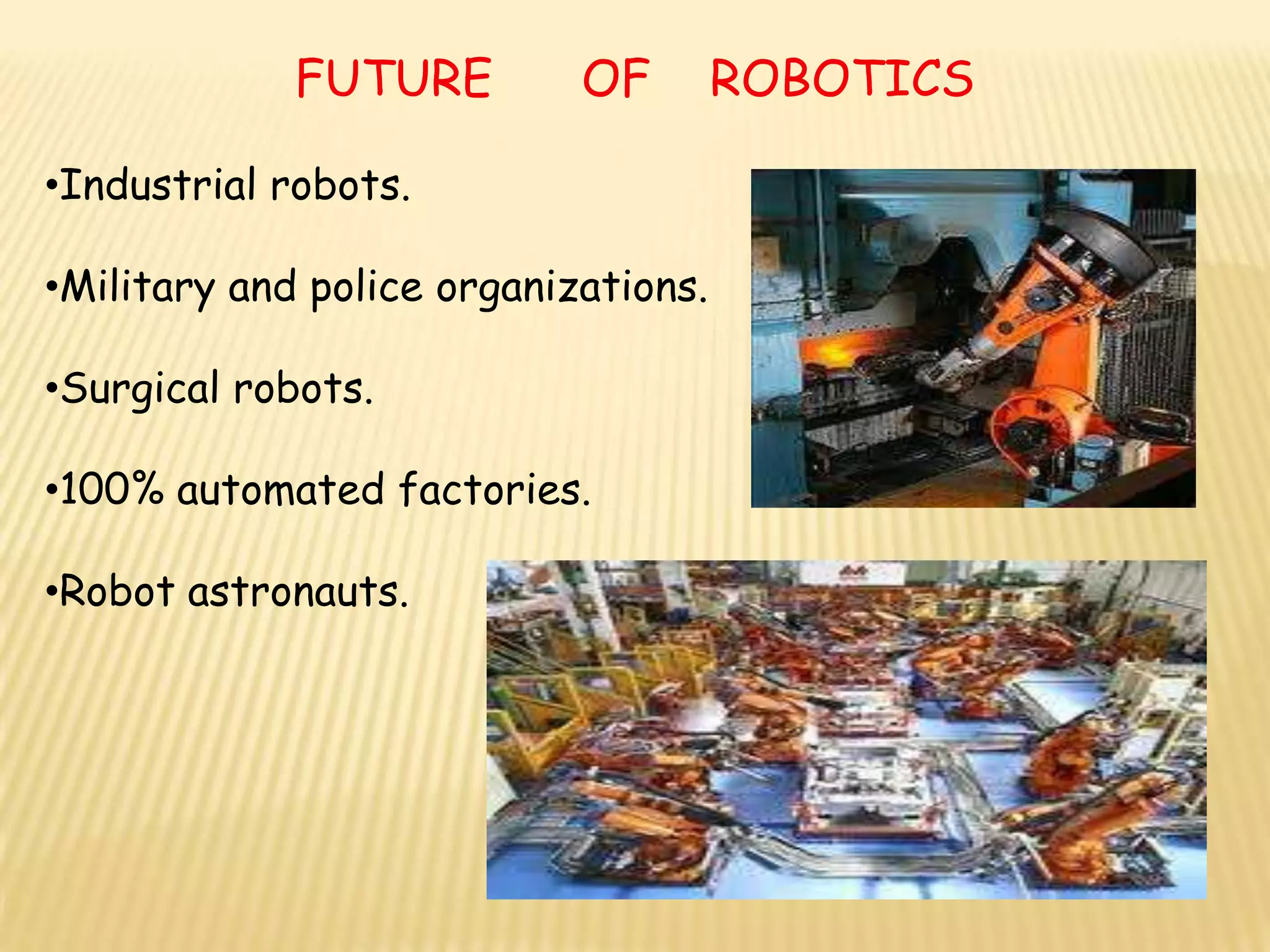 FUTURE OF ROBOTICS

•Industrial robots.

•Military and police organizations.

•Surgical robots.

•100% automated factories.

•Robot astronauts.